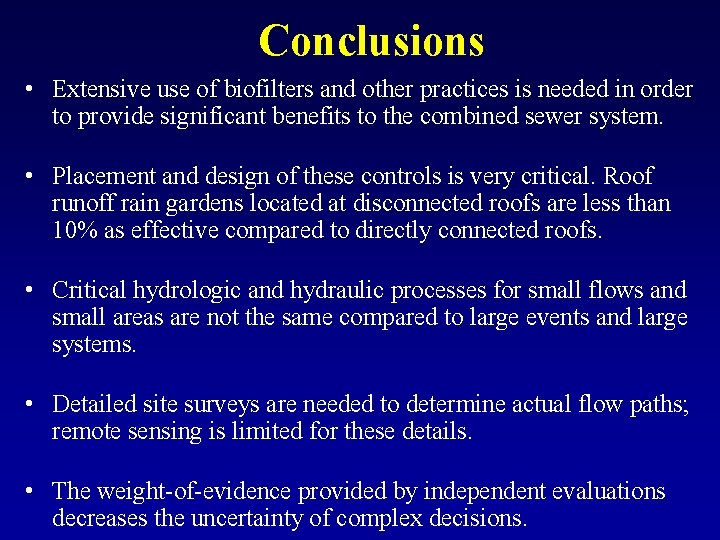 Conclusions

• Extensive use of biofilters and other practices is needed in order to provide significant benefits to the combined sewer system.

• Placement and design of these controls is very critical. Roof runoff rain gardens located at disconnected roofs are less than 10% as effective compared to directly connected roofs.

• Critical hydrologic and hydraulic processes for small flows and small areas are not the same compared to large events and large systems.

• Detailed site surveys are needed to determine actual flow paths; remote sensing is limited for these details.

• The weight-of-evidence provided by independent evaluations decreases the uncertainty of complex decisions.